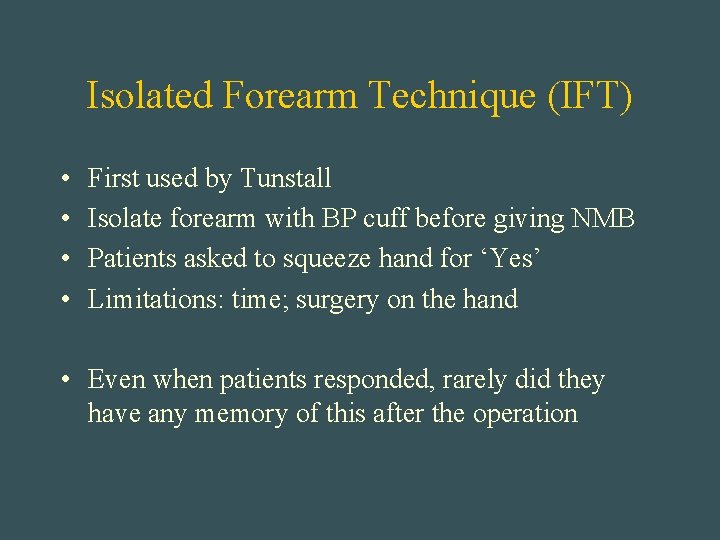 Isolated Forearm Technique (IFT)

• First used by Tunstall
• Isolate forearm with BP cuff before giving NMB
• Patients asked to squeeze hand for ‘Yes’
• Limitations: time; surgery on the hand

• Even when patients responded, rarely did they have any memory of this after the operation